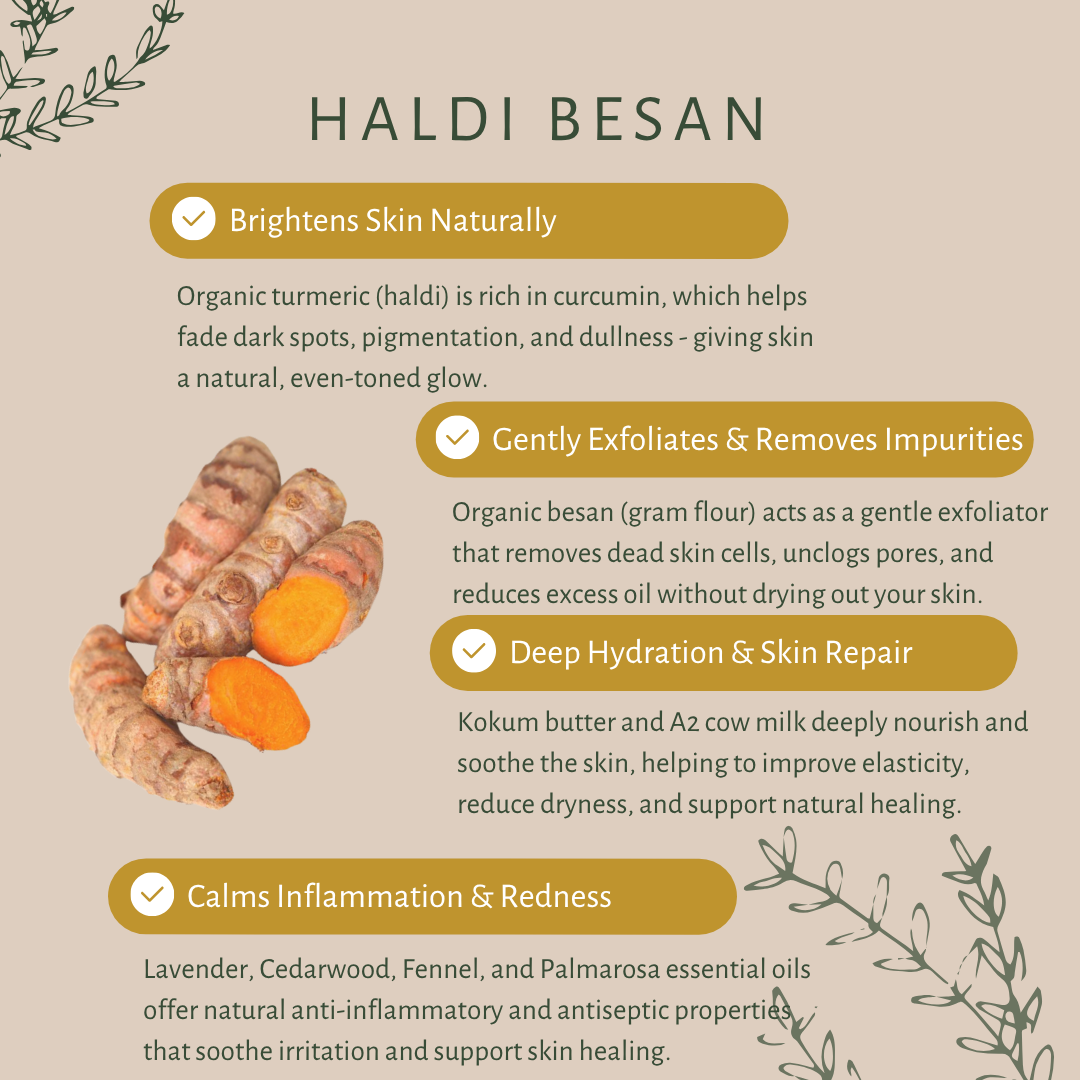 HALDI BESAN

Brightens Skin Naturally

Organic turmeric (haldi) is rich in curcumin, which helps fade dark spots, pigmentation, and dullness - giving skin a natural, even-toned glow.

Gently Exfoliates & Removes Impurities

Organic besan (gram flour) acts as a gentle exfoliator that removes dead skin cells, unclogs pores, and reduces excess oil without drying out your skin.

Deep Hydration & Skin Repair

Kokum butter and A2 cow milk deeply nourish and soothe the skin, helping to improve elasticity, reduce dryness, and support natural healing.

Calms Inflammation & Redness

Lavender, Cedarwood, Fennel, and Palmarosa essential oils offer natural anti-inflammatory and antiseptic properties that soothe irritation and support skin healing.